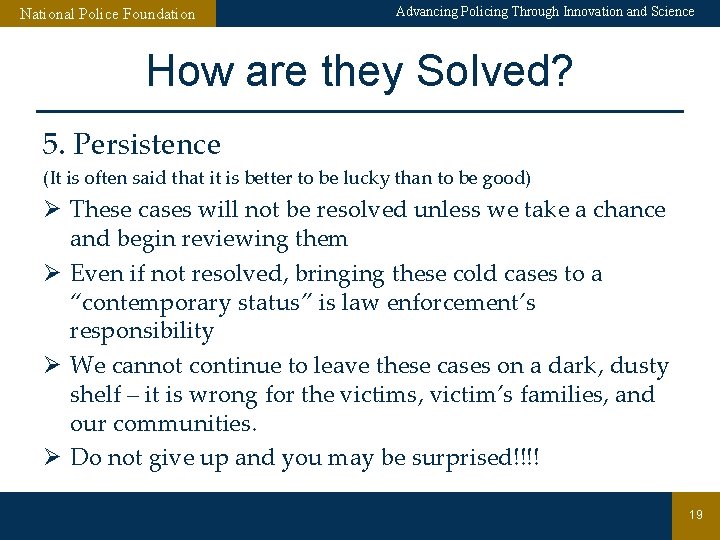 National Police Foundation

Advancing Policing Through Innovation and Science

How are they Solved?

5. Persistence

(It is often said that it is better to be lucky than to be good)

➢ These cases will not be resolved unless we take a chance and begin reviewing them

➢ Even if not resolved, bringing these cold cases to a “contemporary status” is law enforcement’s responsibility

➢ We cannot continue to leave these cases on a dark, dusty shelf – it is wrong for the victims, victim’s families, and our communities.

➢ Do not give up and you may be surprised!!!!

19